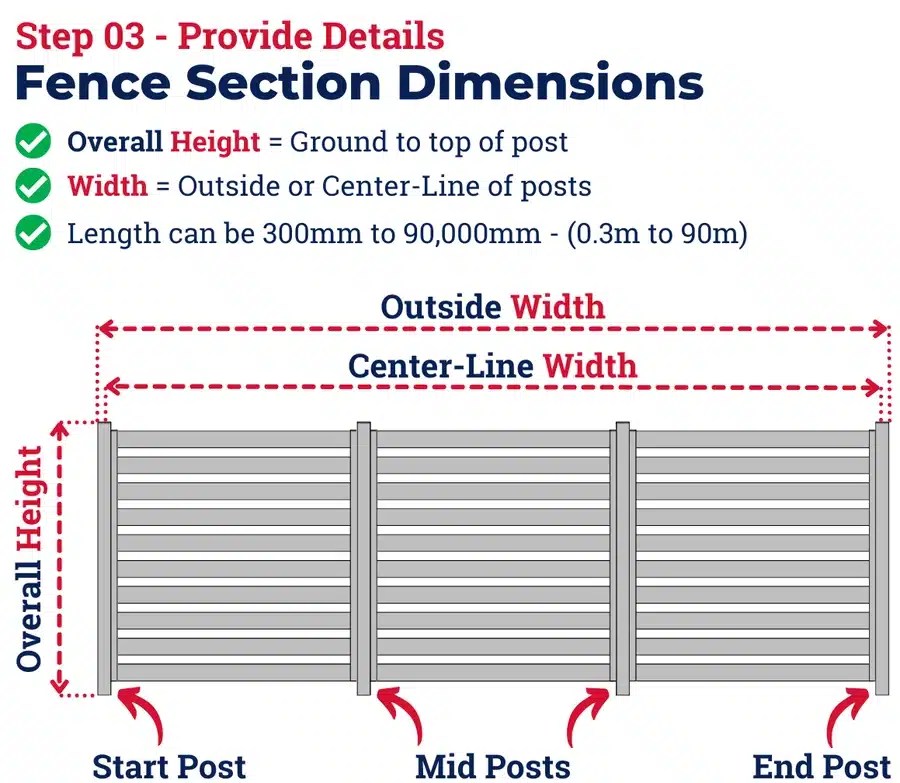 Step 03 - Provide Details
Fence Section Dimensions

Overall Height = Ground to top of post
Width = Outside or Center-Line of posts
Length can be 300mm to 90,000mm - (0.3m to 90m)

Outside Width
Center-Line Width
Overall Height
Start Post
Mid Posts
End Post